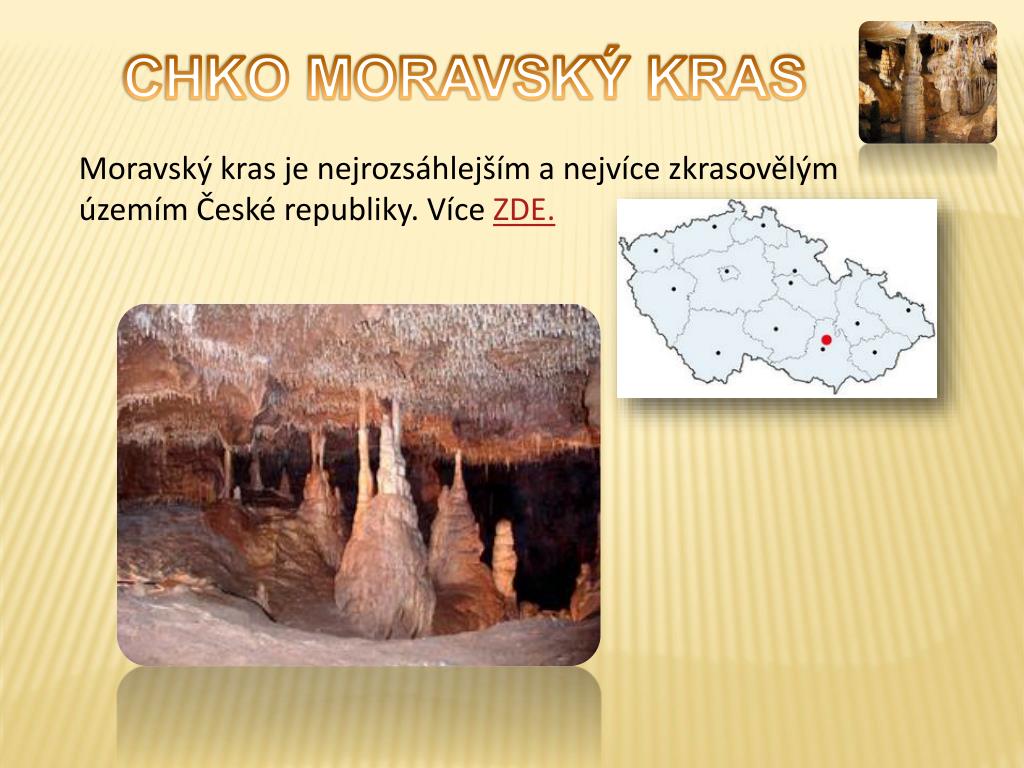 CHKO MORAVSKÝ KRAS

Moravský kras je nejrozsáhlejším a nejvíce zkrasovělým územím České republiky. Více ZDE.